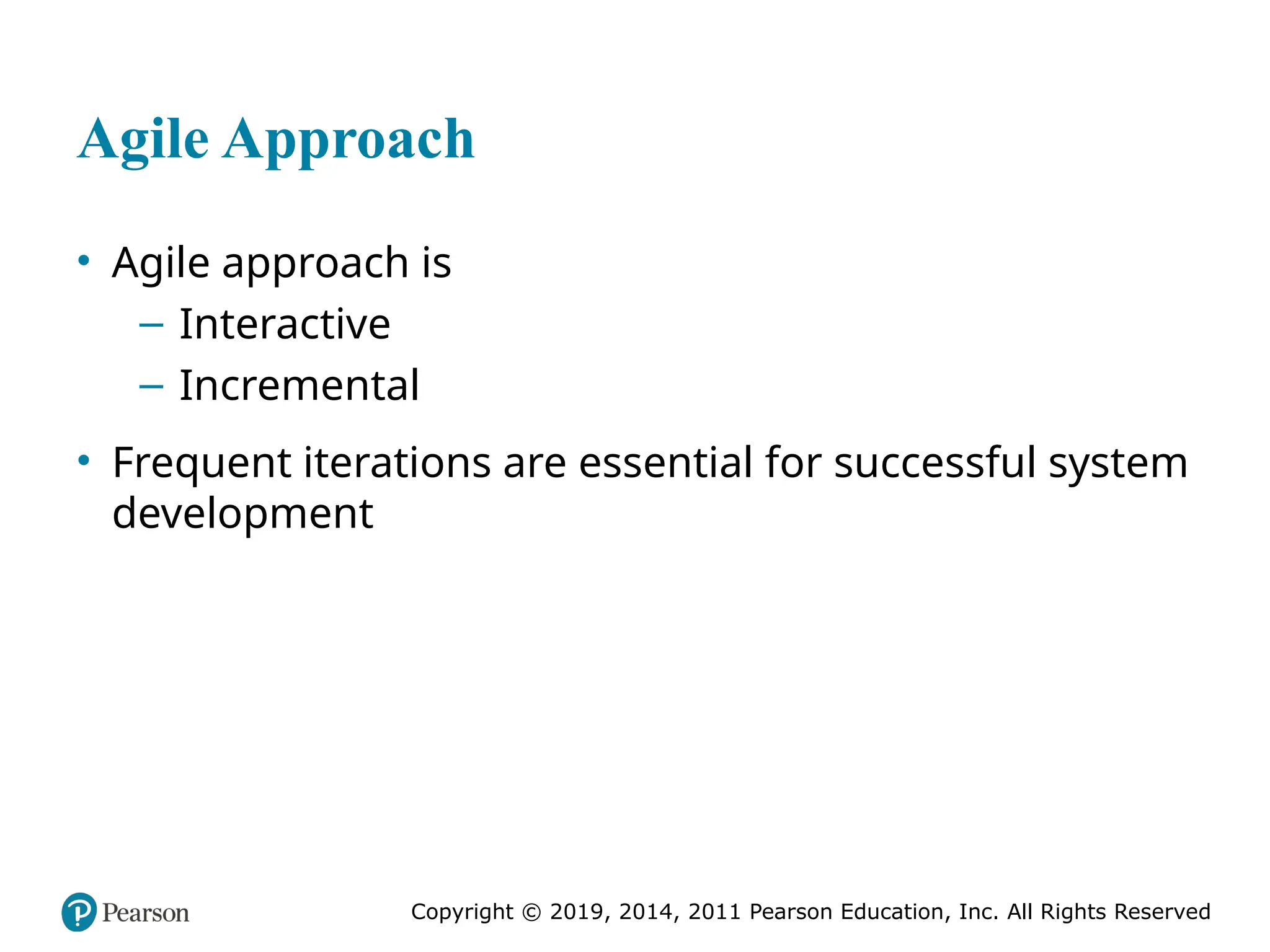 Agile Approach

• Agile approach is
– Interactive
– Incremental

• Frequent iterations are essential for successful system development

Pearson

Copyright © 2019, 2014, 2011 Pearson Education, Inc. All Rights Reserved